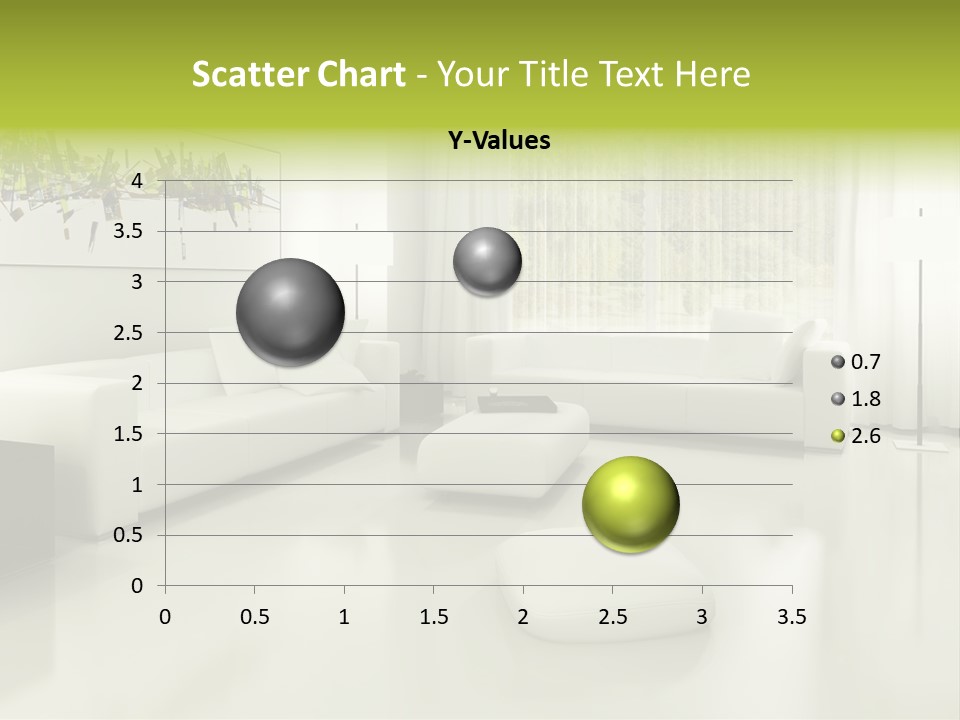 Scatter Chart - Your Title Text Here

Y-Values

4
3.5
3
2.5
2
1.5
1
0.5
0

0 0.5 1 1.5 2 2.5 3 3.5

0.7
1.8
2.6